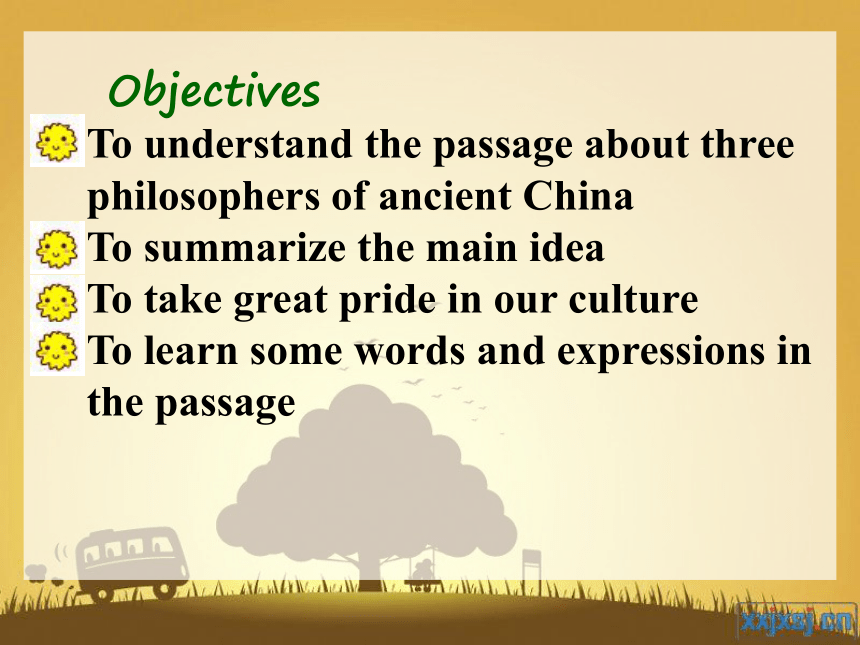 Objectives

To understand the passage about three philosophers of ancient China

To summarize the main idea

To take great pride in our culture

To learn some words and expressions in the passage

xxjxsj.cn